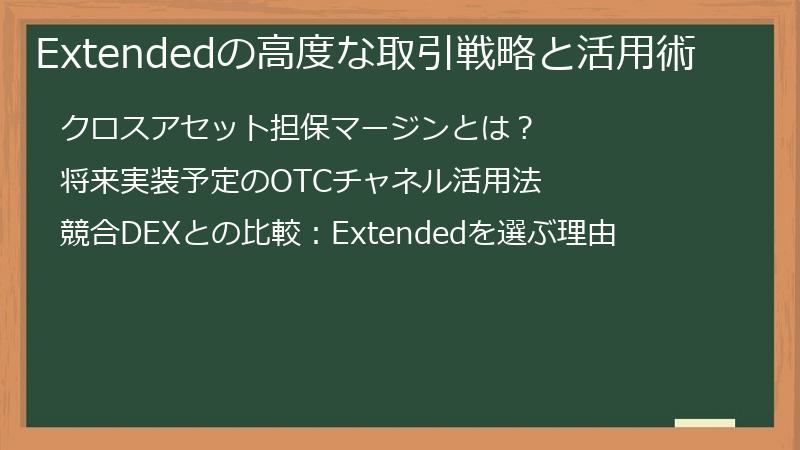 Extendedの高度な取引戦略と活用術

クロスアセット担保マージンとは？

将来実装予定のOTCチャネル活用法

競合DEXとの比較：Extendedを選ぶ理由